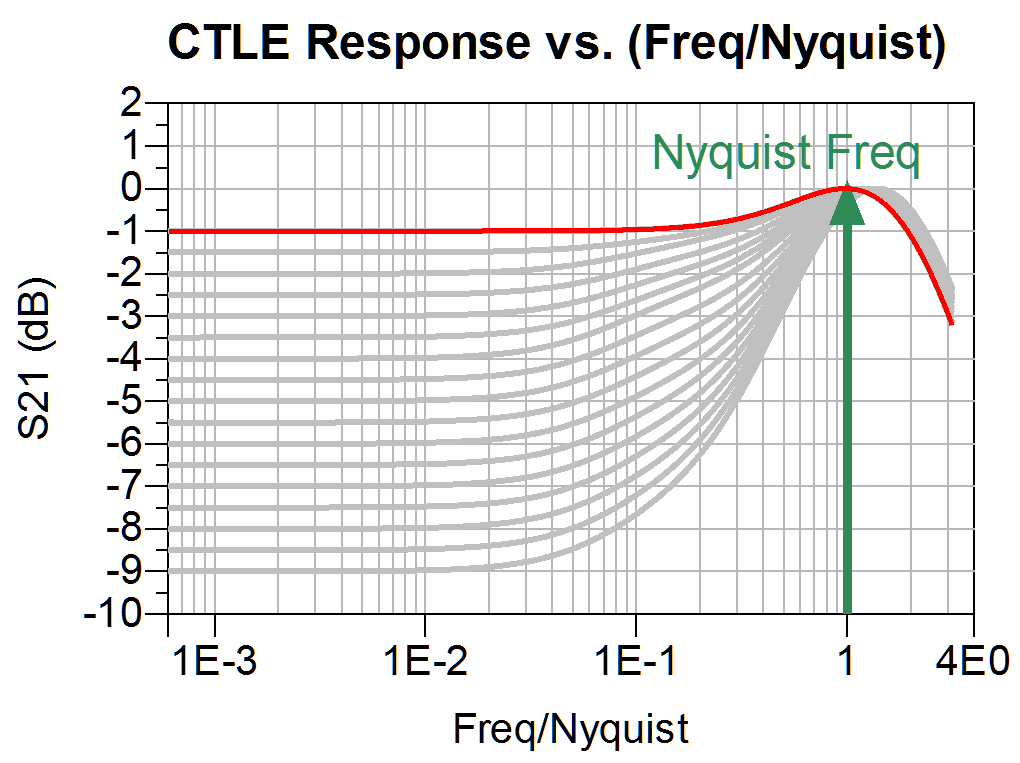 CTLE Response vs. (Freq/Nyquist)

Nyquist Freq

S21 (dB)

2
1
0
-1
-2
-3
-4
-5
-6
-7
-8
-9
-10

1E-3
1E-2
1E-1
1
4E0

Freq/Nyquist